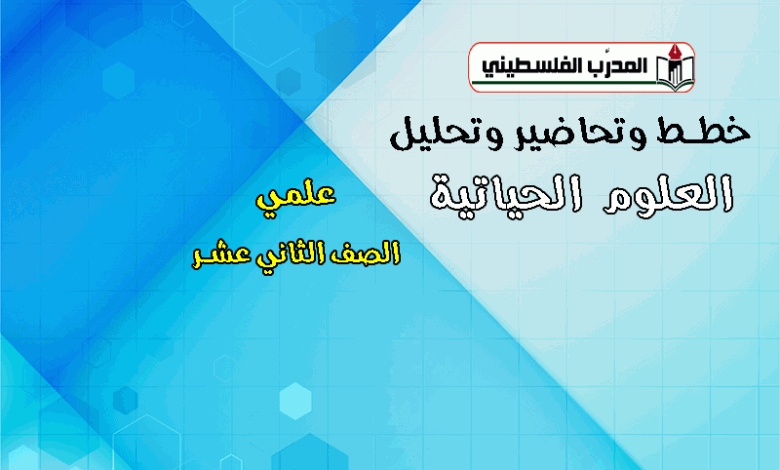 المدرّب الفلسطيني

خطط وتحاضير وتحليل
العلوم الحياتية

علمي
الصف الثاني عشر